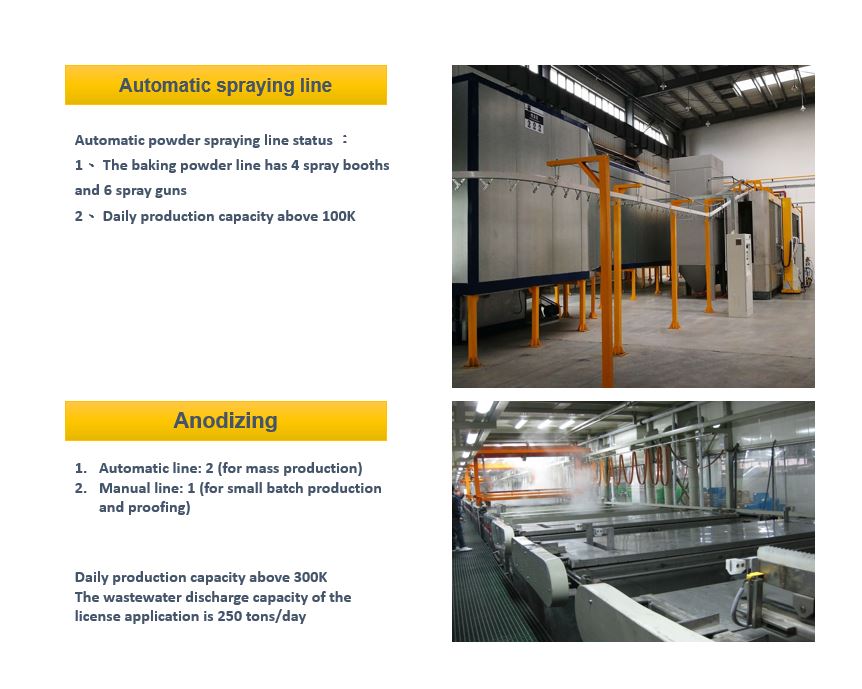 Automatic spraying line

Automatic powder spraying line status ：
1、 The baking powder line has 4 spray booths and 6 spray guns
2、 Daily production capacity above 100K

Anodizing

1. Automatic line: 2 (for mass production)
2. Manual line: 1 (for small batch production and proofing)

Daily production capacity above 300K
The wastewater discharge capacity of the license application is 250 tons/day